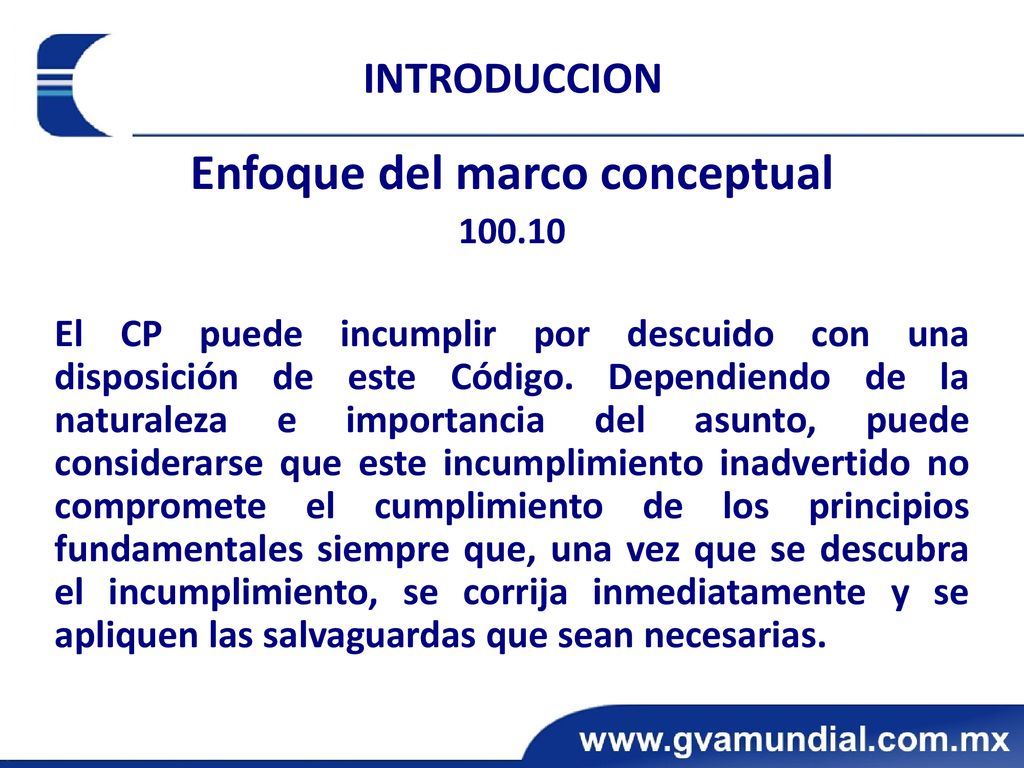 INTRODUCCION

Enfoque del marco conceptual

100.10

El CP puede incumplir por descuido con una disposición de este Código. Dependiendo de la naturaleza e importancia del asunto, puede considerarse que este incumplimiento inadvertido no compromete el cumplimiento de los principios fundamentales siempre que, una vez que se descubra el incumplimiento, se corrija inmediatamente y se apliquen las salvaguardas que sean necesarias.

www.gvamundial.com.mx